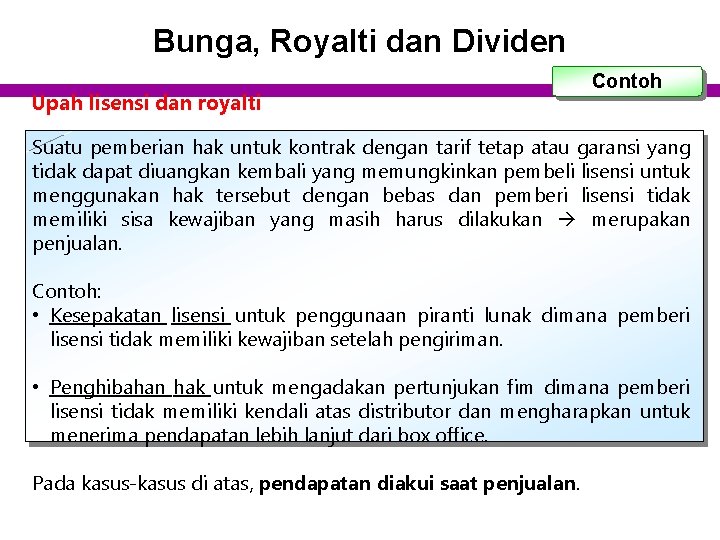 Bunga, Royalti dan Dividen

Contoh

Upah lisensi dan royalti

Suatu pemberian hak untuk kontrak dengan tarif tetap atau garansi yang tidak dapat diuangkan kembali yang memungkinkan pembeli lisensi untuk menggunakan hak tersebut dengan bebas dan pemberi lisensi tidak memiliki sisa kewajiban yang masih harus dilakukan → merupakan penjualan.

Contoh:
• Kesepakatan lisensi untuk penggunaan piranti lunak dimana pemberi lisensi tidak memiliki kewajiban setelah pengiriman.

• Penghibahan hak untuk mengadakan pertunjukan fim dimana pemberi lisensi tidak memiliki kendali atas distributor dan mengharapkan untuk menerima pendapatan lebih lanjut dari box office.

Pada kasus-kasus di atas, pendapatan diakui saat penjualan.